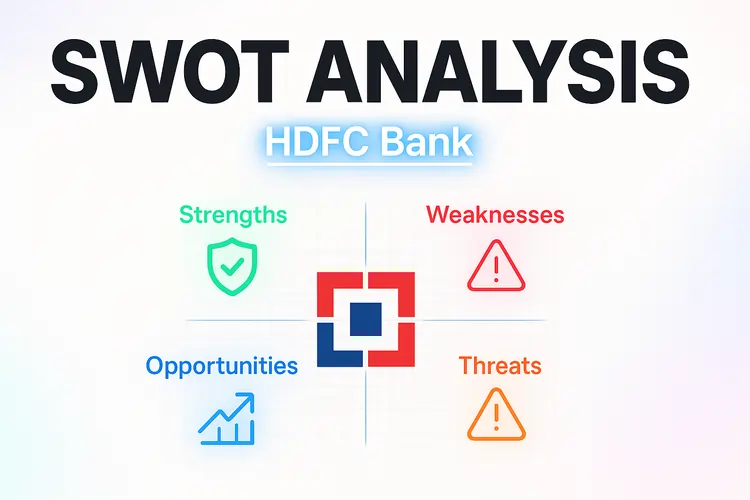 SWOT ANALYSIS

HDFC Bank

Strengths

Weaknesses

Opportunities

Threats